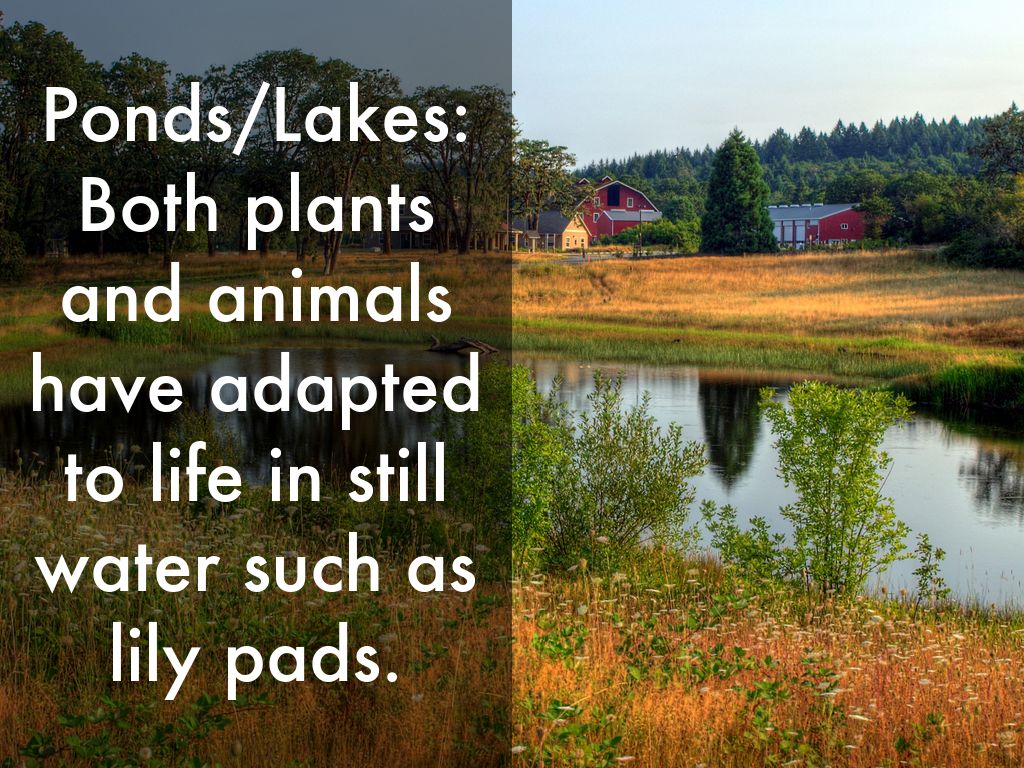 Ponds/Lakes: Both plants and animals have adapted to life in still water such as lily pads.